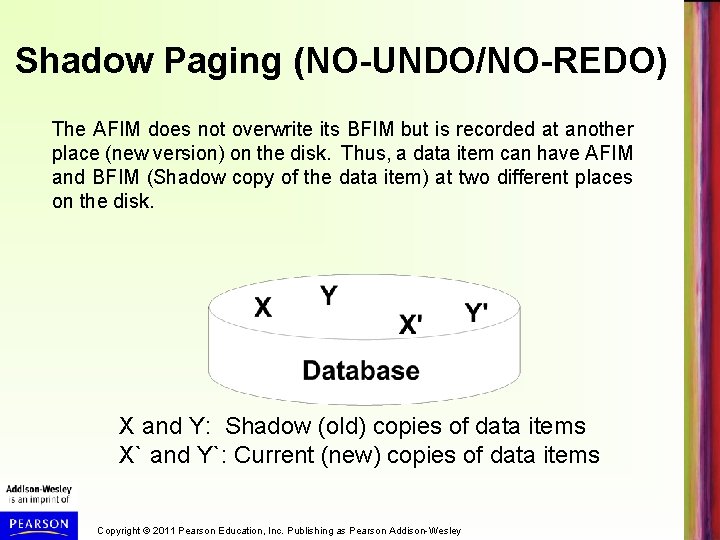 Shadow Paging (NO-UNDO/NO-REDO)

The AFIM does not overwrite its BFIM but is recorded at another place (new version) on the disk. Thus, a data item can have AFIM and BFIM (Shadow copy of the data item) at two different places on the disk.

X Y X' Y'

Database

X and Y: Shadow (old) copies of data items
X` and Y`: Current (new) copies of data items

Addison-Wesley is an imprint of

PEARSON

Copyright © 2011 Pearson Education, Inc. Publishing as Pearson Addison-Wesley